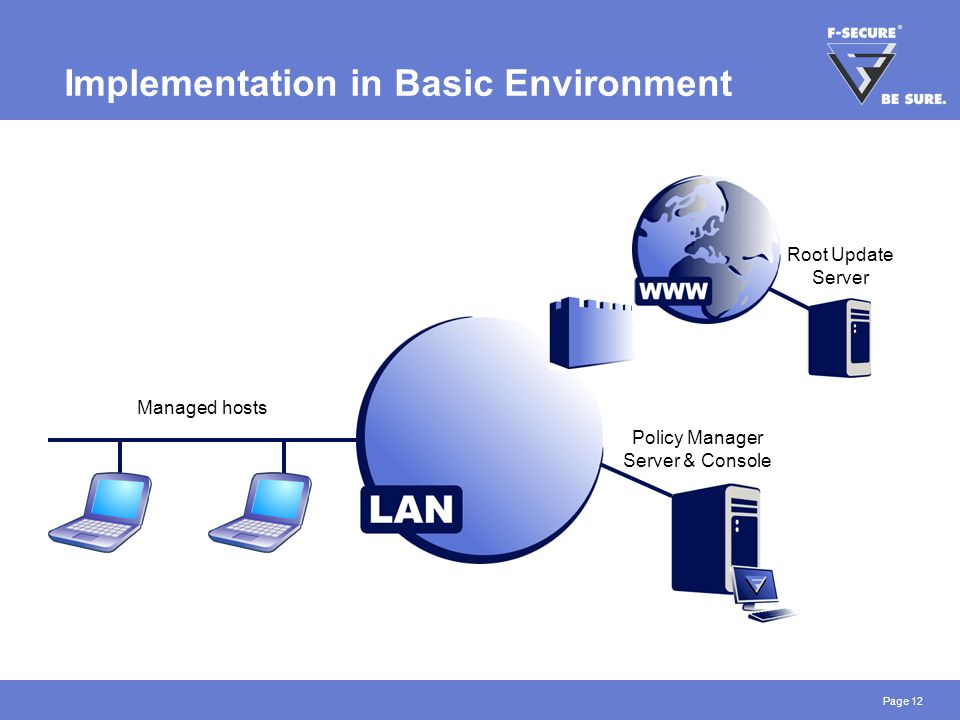 Implementation in Basic Environment

F-SECURE®

BE SURE.

WWW

Root Update Server

Managed hosts

LAN

Policy Manager Server & Console

Page 12